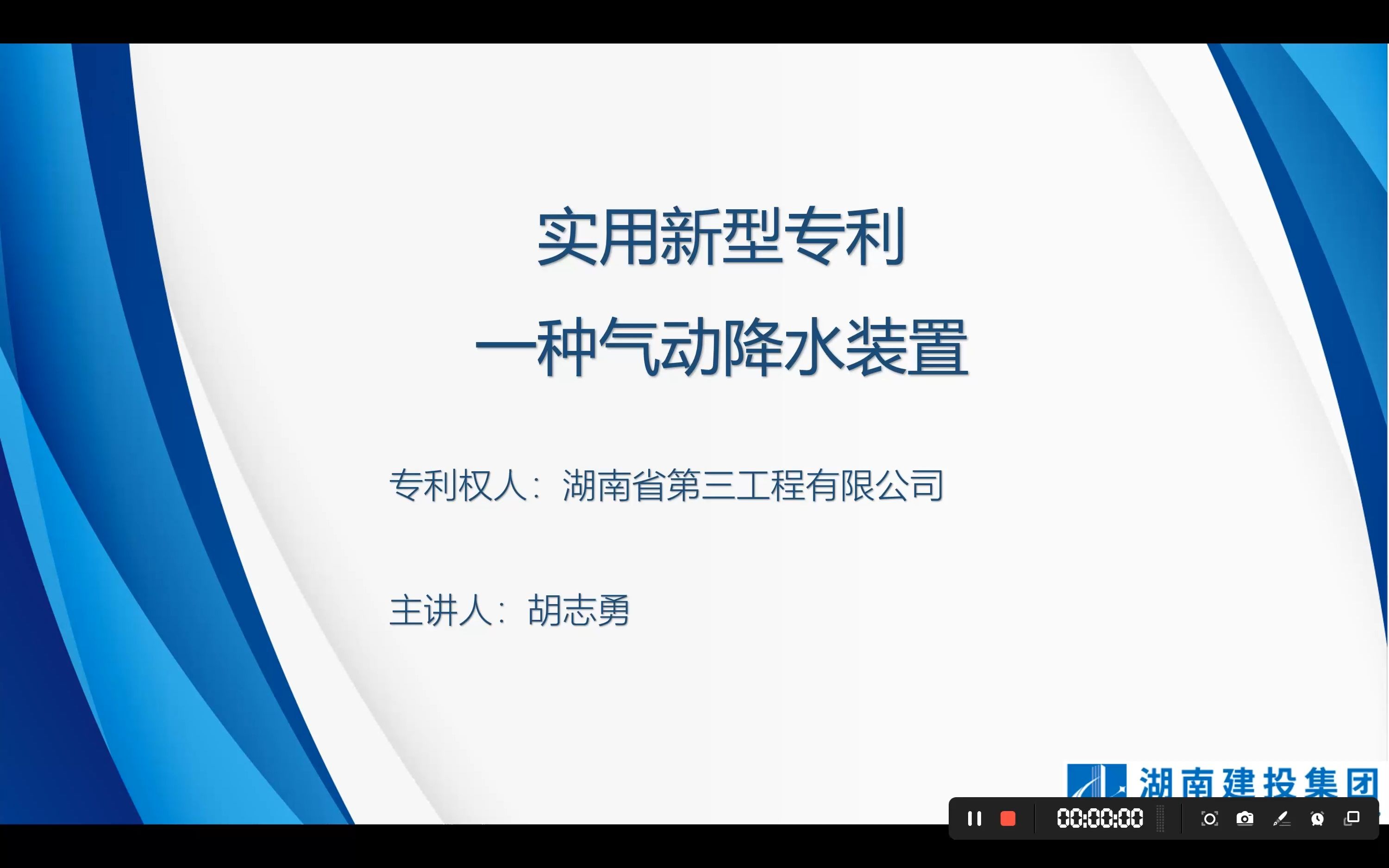 实用新型专利
一种气动降水装置

专利权人：湖南省第三工程有限公司

主讲人：胡志勇

湖南建投集团

00:00:00